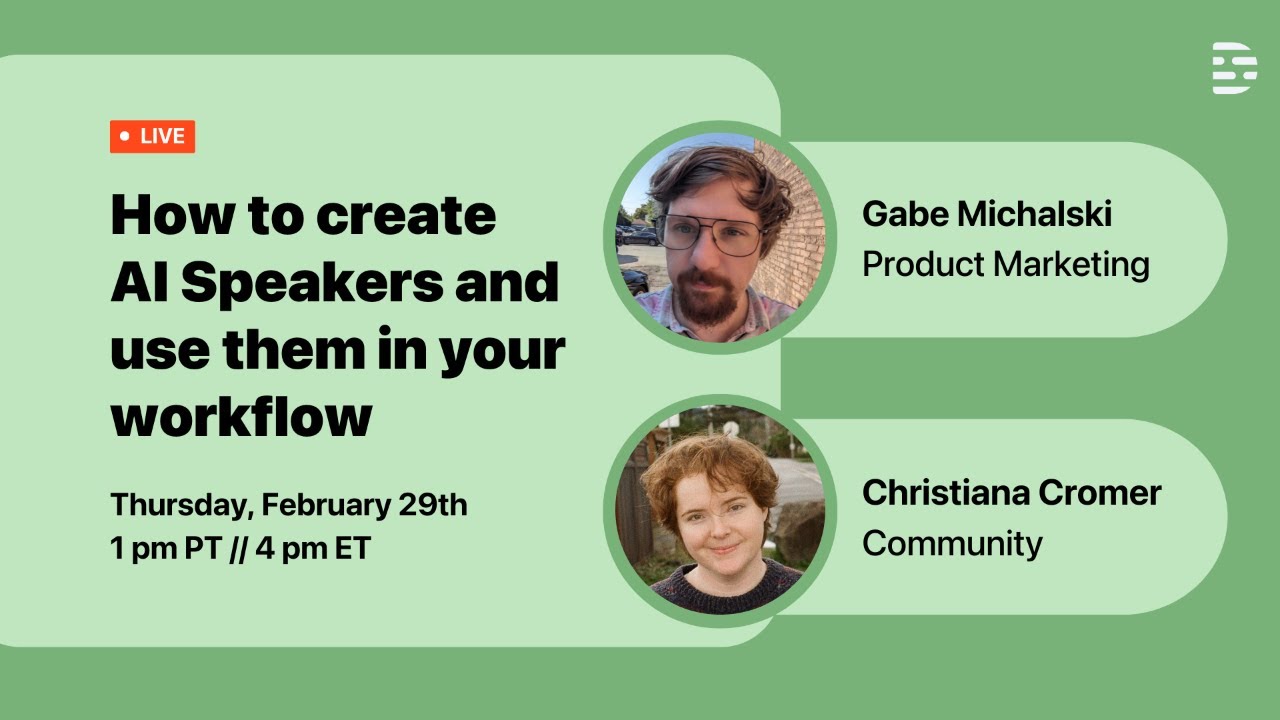 LIVE

How to create AI Speakers and use them in your workflow

Thursday, February 29th
1 pm PT // 4 pm ET

Gabe Michalski
Product Marketing

Christiana Cromer
Community